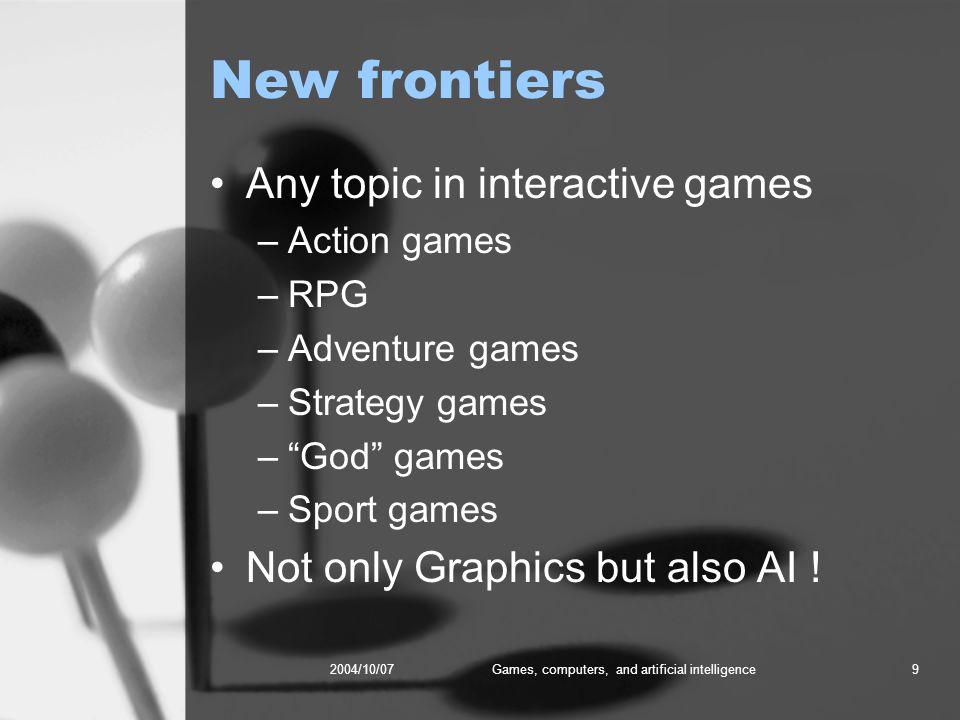 New frontiers

• Any topic in interactive games
– Action games
– RPG
– Adventure games
– Strategy games
– “God” games
– Sport games
• Not only Graphics but also AI !

2004/10/07 Games, computers, and artificial intelligence 9